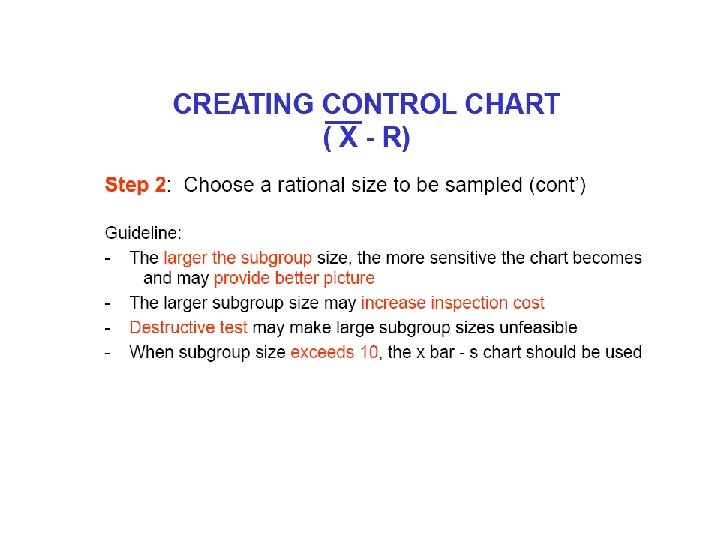 CREATING CONTROL CHART
( $\overline{X}$ - R)

Step 2: Choose a rational size to be sampled (cont')

Guideline:

- The larger the subgroup size, the more sensitive the chart becomes and may provide better picture
- The larger subgroup size may increase inspection cost
- Destructive test may make large subgroup sizes unfeasible
- When subgroup size exceeds 10, the x bar - s chart should be used